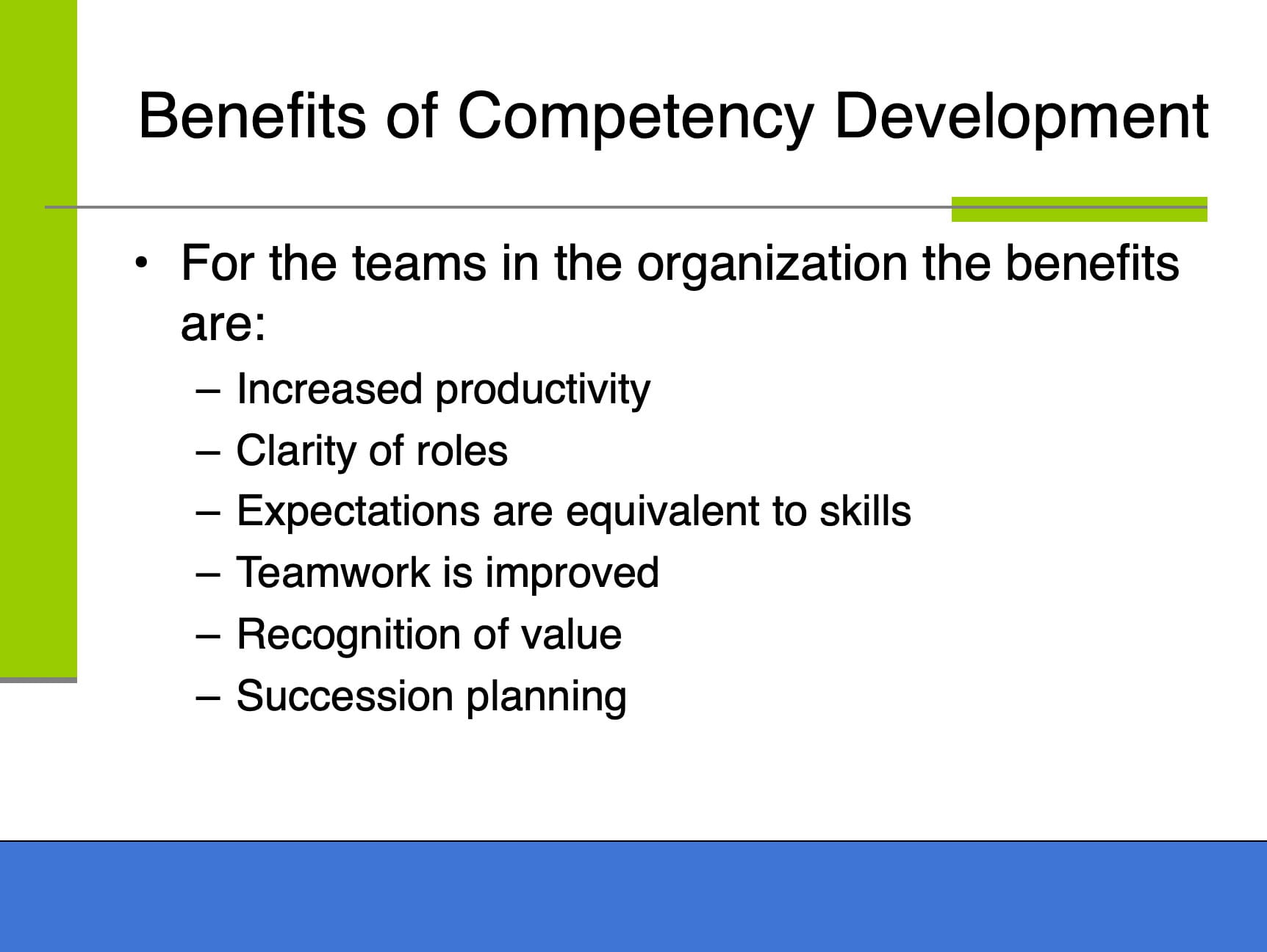 Benefits of Competency Development

• For the teams in the organization the benefits are:
– Increased productivity
– Clarity of roles
– Expectations are equivalent to skills
– Teamwork is improved
– Recognition of value
– Succession planning